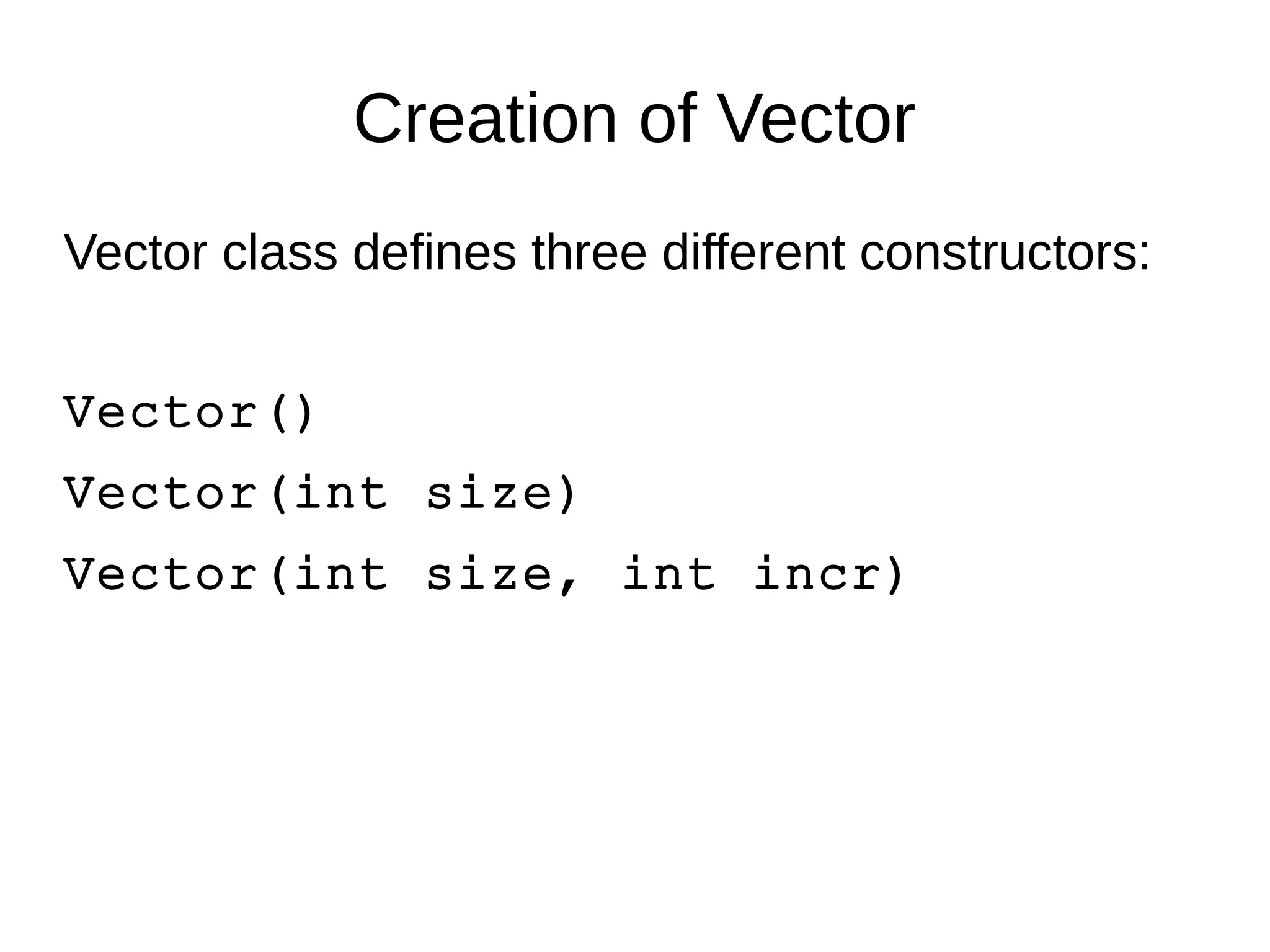 Creation of Vector

Vector class defines three different constructors:

Vector()

Vector(int size)

Vector(int size, int incr)